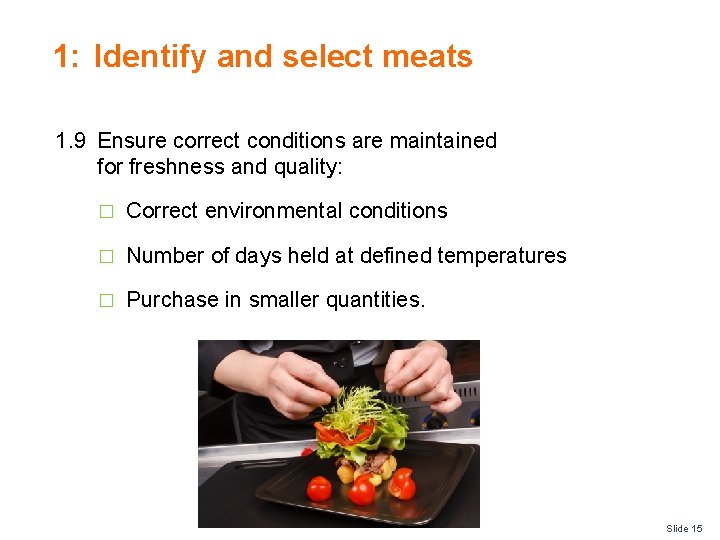 1: Identify and select meats

1.9 Ensure correct conditions are maintained for freshness and quality:

□ Correct environmental conditions

□ Number of days held at defined temperatures

□ Purchase in smaller quantities.

Slide 15